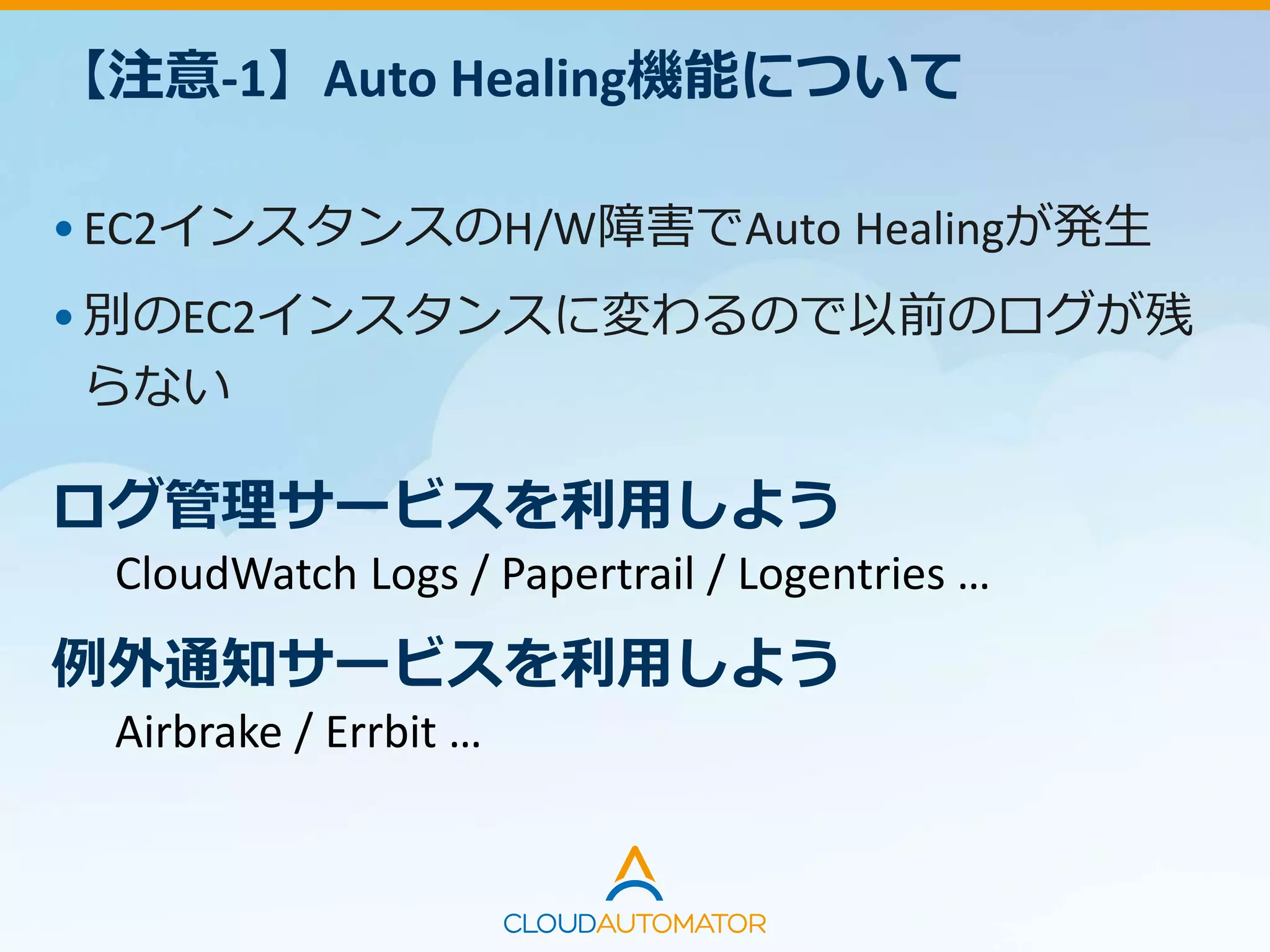 【注意-1】Auto Healing機能について

• EC2インスタンスのH/W障害でAuto Healingが発生

• 別のEC2インスタンスに変わるので以前のログが残らない

ログ管理サービスを利用しよう

CloudWatch Logs / Papertrail / Logentries …

例外通知サービスを利用しよう

Airbrake / Errbit …

CLOUDAUTOMATOR